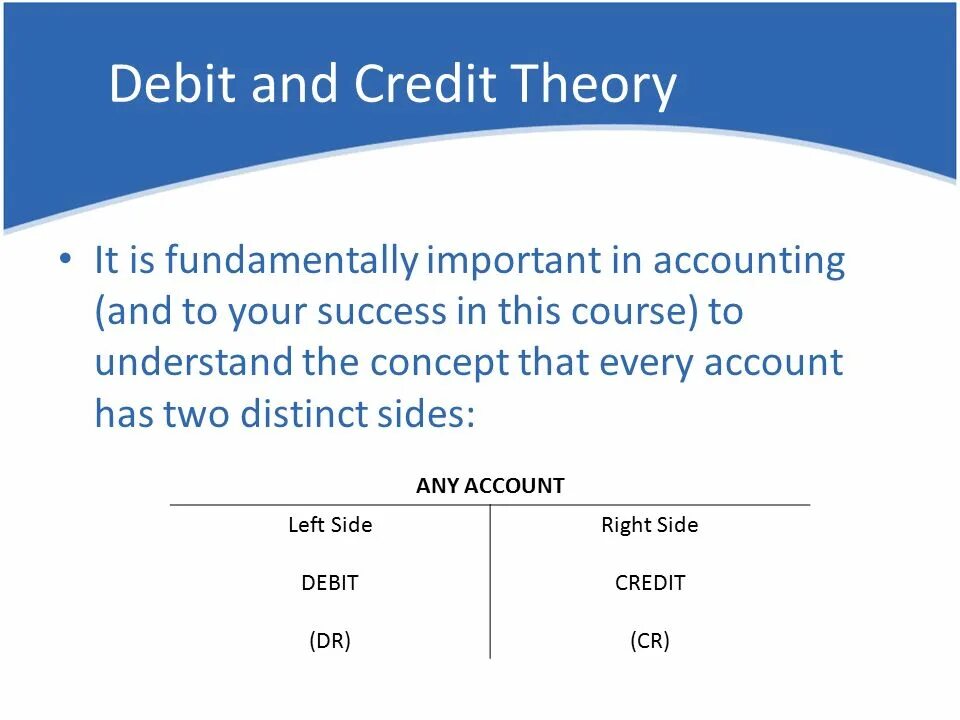 Debit and Credit Theory

• It is fundamentally important in accounting (and to your success in this course) to understand the concept that every account has two distinct sides:

ANY ACCOUNT

| Left Side | Right Side |
|---|---|
| DEBIT | CREDIT |
| (DR) | (CR) |